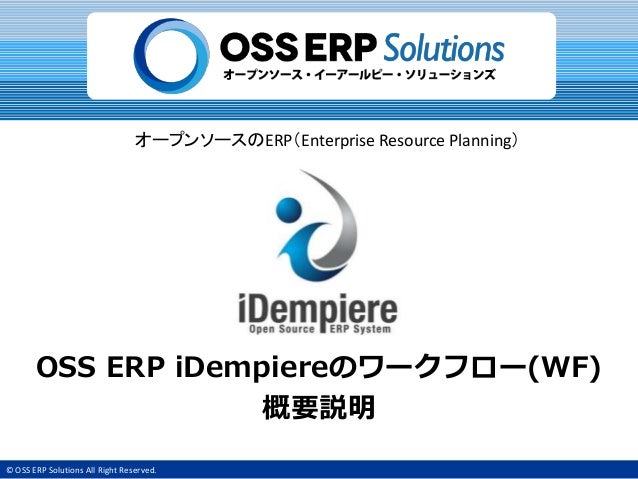 OSS ERP Solutions
オープンソース・イーアールピー・ソリューションズ

オープンソースのERP（Enterprise Resource Planning）

iDempiere
Open Source ERP System

OSS ERP iDempiereのワークフロー(WF)
概要説明

© OSS ERP Solutions All Right Reserved.